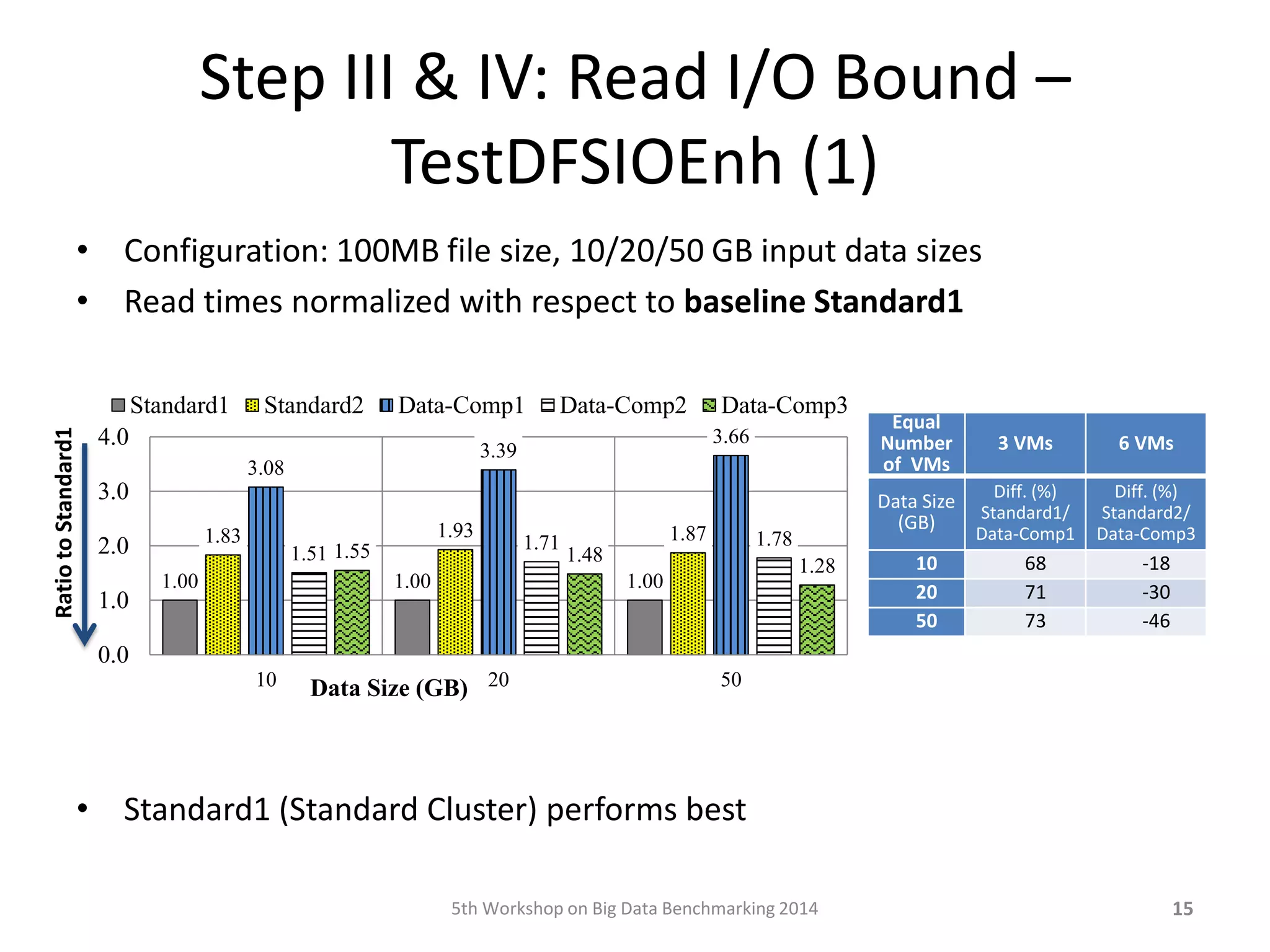 Step III & IV: Read I/O Bound – TestDFSIOEnh (1)

• Configuration: 100MB file size, 10/20/50 GB input data sizes
• Read times normalized with respect to **baseline Standard1**

Standard1 Standard2 Data-Comp1 Data-Comp2 Data-Comp3

Ratio to Standard1

4.0
3.0
2.0
1.0
0.0

1.00 1.83 3.08 1.51 1.55
1.00 1.93 3.39 1.71 1.48
1.00 1.87 3.66 1.78 1.28

10 20 50
Data Size (GB)

| Equal Number of VMs | 3 VMs | 6 VMs |
|---|---|---|
| Data Size (GB) | Diff. (%) Standard1/ Data-Comp1 | Diff. (%) Standard2/ Data-Comp3 |
| 10 | 68 | -18 |
| 20 | 71 | -30 |
| 50 | 73 | -46 |

• Standard1 (Standard Cluster) performs best

5th Workshop on Big Data Benchmarking 2014
15